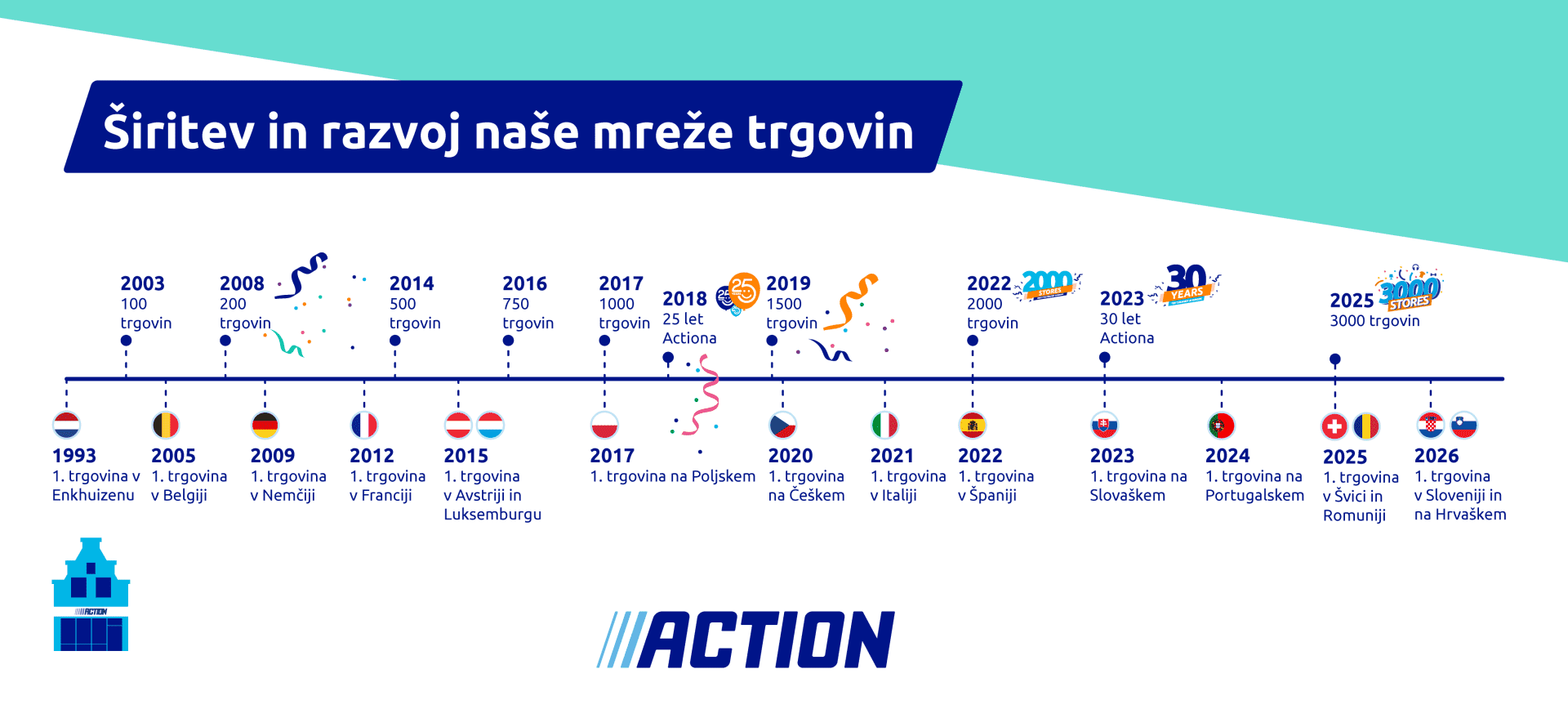 Širitev in razvoj naše mreže trgovin

2003
100
trgovin

2008
200
trgovin

2014
500
trgovin

2016
750
trgovin

2017
1000
trgovin

2018
25 let
Actiona

25

2019
1500
trgovin

2022
2000
trgovin

2000 STORES

2023
30 let
Actiona

30 YEARS

2025
3000 trgovin

3000 STORES

1993
1. trgovina v Enkhuizenu

2005
1. trgovina v Belgiji

2009
1. trgovina v Nemčiji

2012
1. trgovina v Franciji

2015
1. trgovina v Avstriji in Luksemburgu

2017
1. trgovina na Poljskem

2020
1. trgovina na Češkem

2021
1. trgovina v Italiji

2022
1. trgovina v Španiji

2023
1. trgovina na Slovaškem

2024
1. trgovina na Portugalskem

2025
1. trgovina v Švici in Romuniji

2026
1. trgovina v Sloveniji in na Hrvaškem

ACTION

ACTION